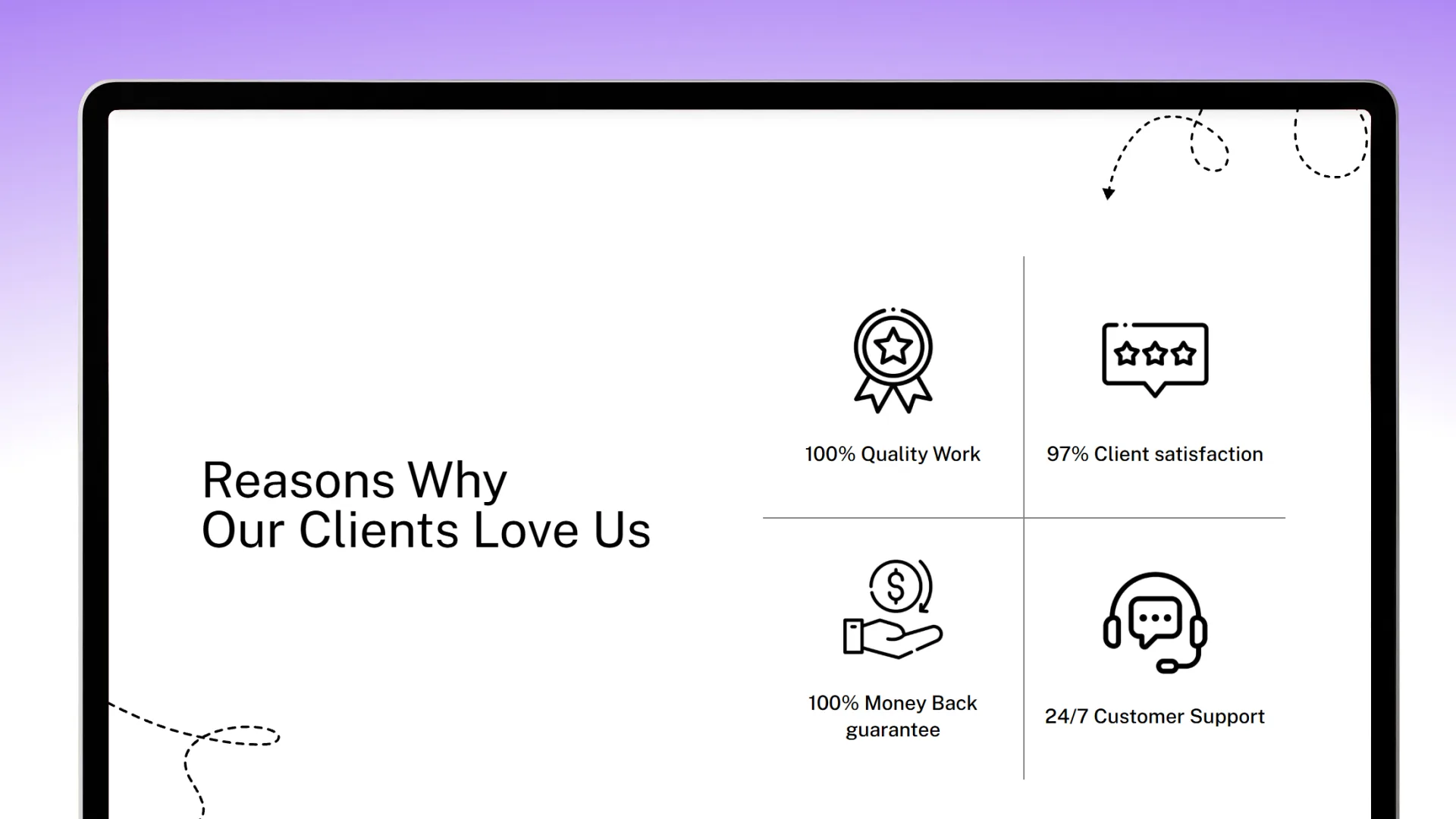 Reasons Why
Our Clients Love Us

100% Quality Work

97% Client satisfaction

100% Money Back guarantee

24/7 Customer Support